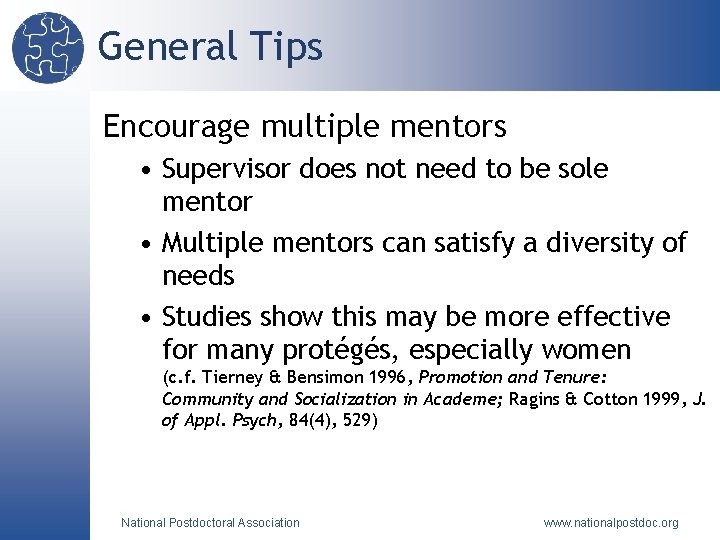 General Tips

Encourage multiple mentors

• Supervisor does not need to be sole mentor

• Multiple mentors can satisfy a diversity of needs

• Studies show this may be more effective for many protégés, especially women (c.f. Tierney & Bensimon 1996, Promotion and Tenure: Community and Socialization in Academe; Ragins & Cotton 1999, J. of Appl. Psych, 84(4), 529)

National Postdoctoral Association

www.nationalpostdoc.org